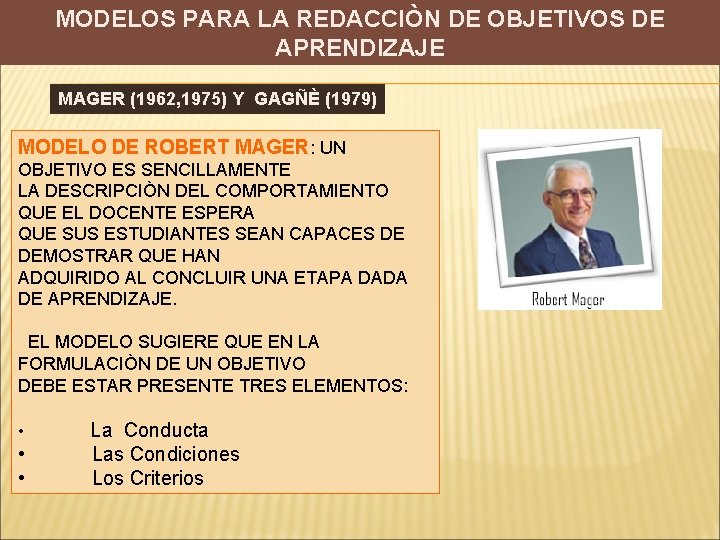 MODELOS PARA LA REDACCIÒN DE OBJETIVOS DE APRENDIZAJE

MAGER (1962,1975) Y GAGÑÈ (1979)

MODELO DE ROBERT MAGER: UN OBJETIVO ES SENCILLAMENTE LA DESCRIPCIÒN DEL COMPORTAMIENTO QUE EL DOCENTE ESPERA QUE SUS ESTUDIANTES SEAN CAPACES DE DEMOSTRAR QUE HAN ADQUIRIDO AL CONCLUIR UNA ETAPA DADA DE APRENDIZAJE.

EL MODELO SUGIERE QUE EN LA FORMULACIÒN DE UN OBJETIVO DEBE ESTAR PRESENTE TRES ELEMENTOS:

• La Conducta
• Las Condiciones
• Los Criterios

Robert Mager